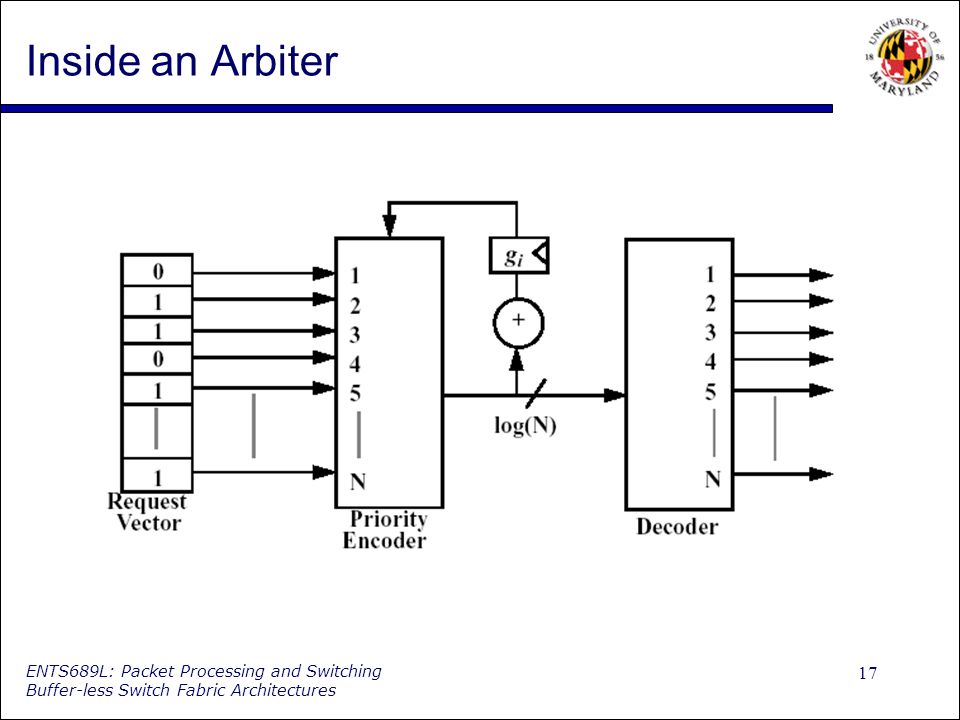 Inside an Arbiter

UNIVERSITY OF MARYLAND
18 56

0
1
1
0
1
1
Request Vector

1
2
3
4
5
N
Priority Encoder

$g_i$

+

log(N)

1
2
3
4
5
N
Decoder

ENTS689L: Packet Processing and Switching
Buffer-less Switch Fabric Architectures

17